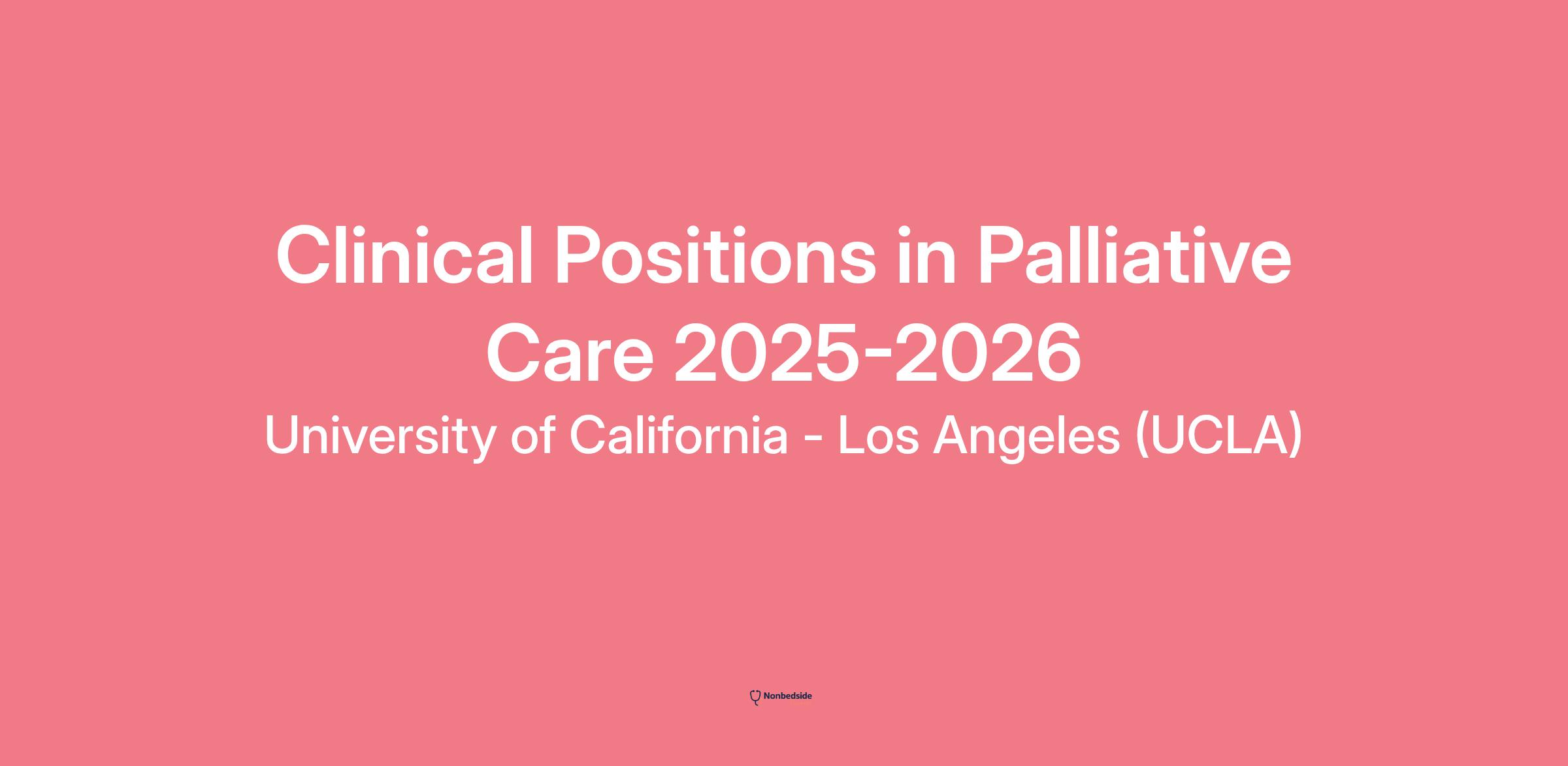 Clinical Positions in Palliative Care 2025-2026

University of California - Los Angeles (UCLA)

Nonbedside